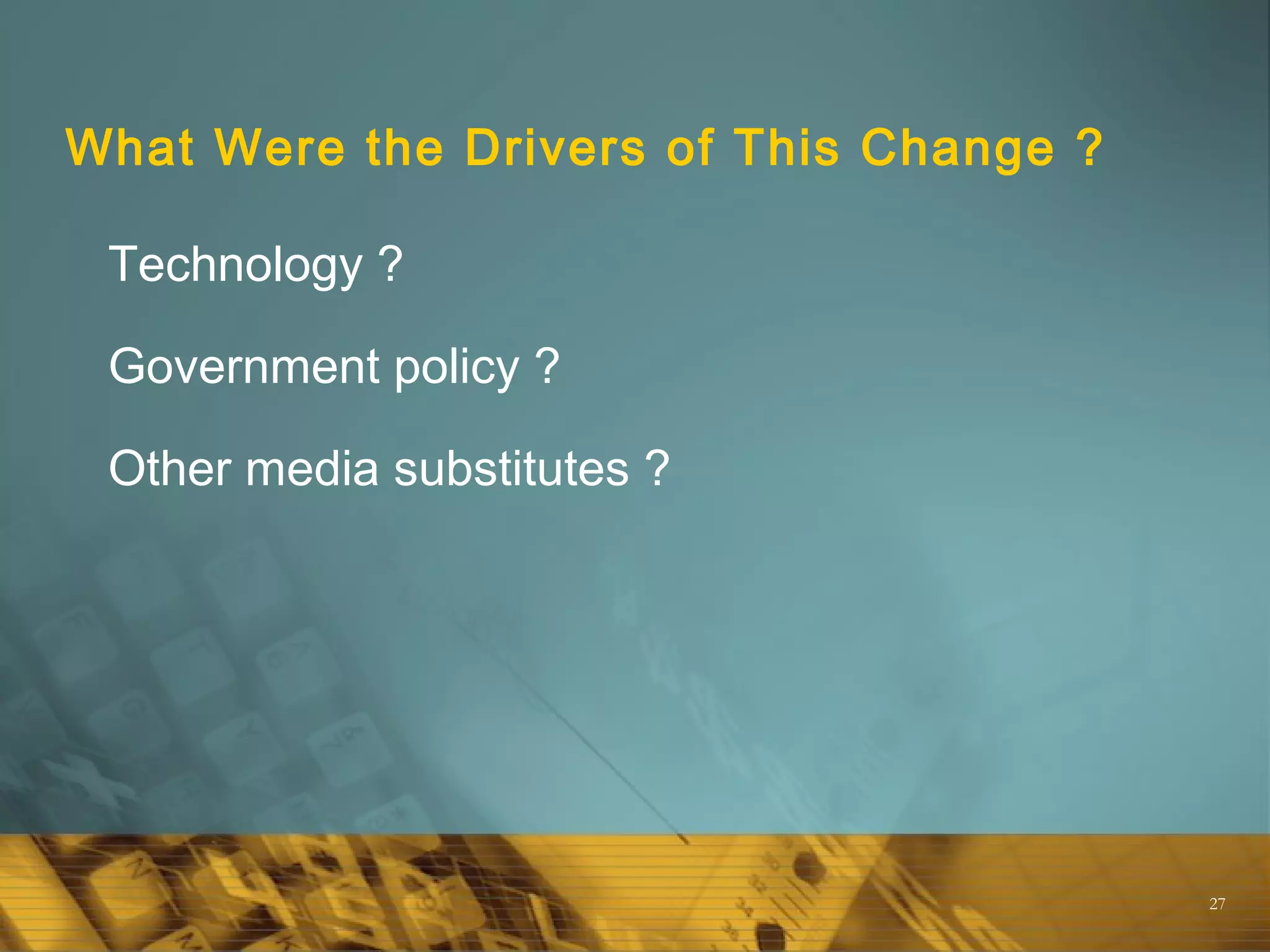 What Were the Drivers of This Change ?

Technology ?

Government policy ?

Other media substitutes ?

27